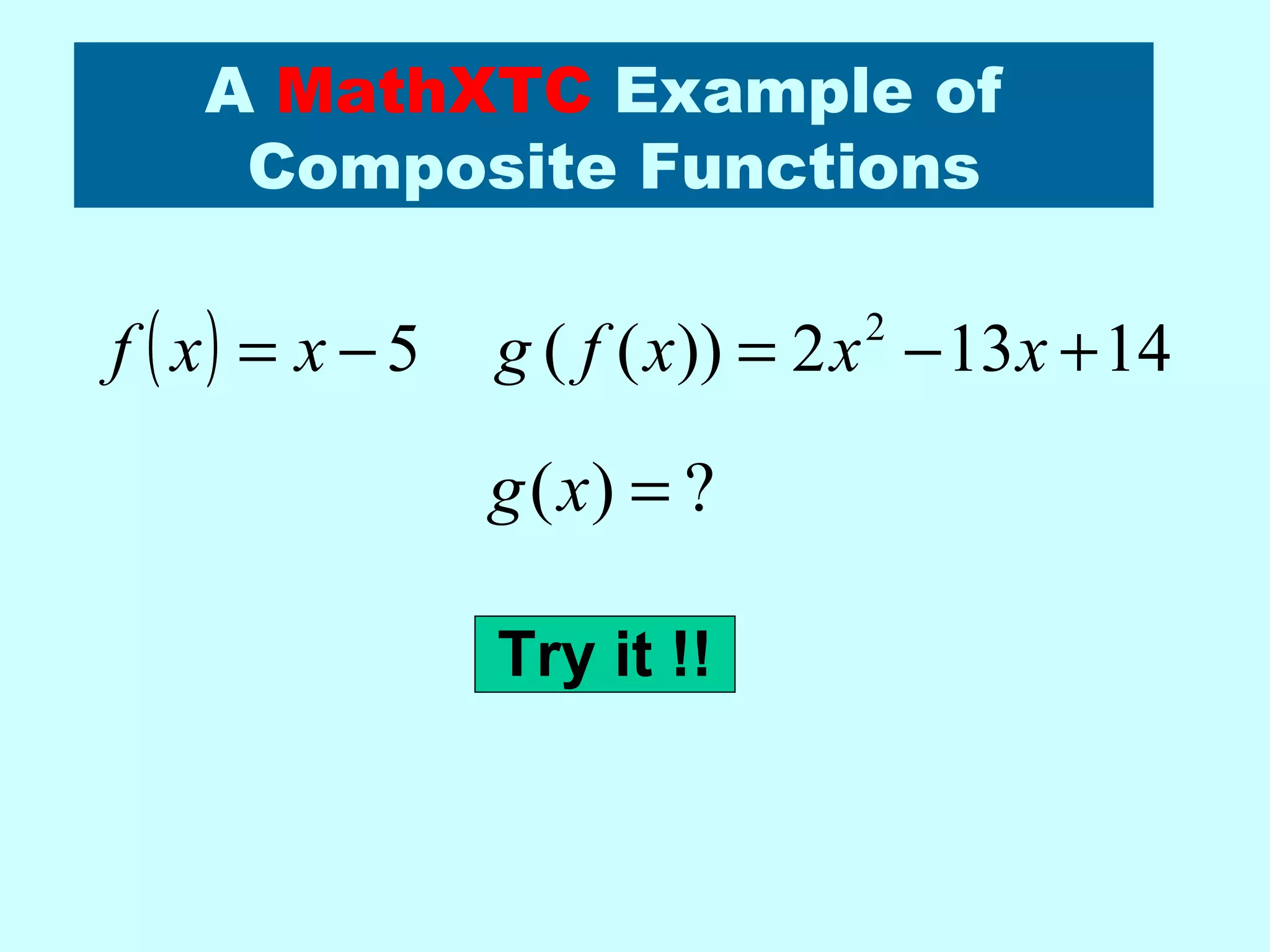 A MathXTC Example of Composite Functions

$f(x) = x - 5$ $g(f(x)) = 2x^2 - 13x + 14$

$g(x) = ?$

Try it !!